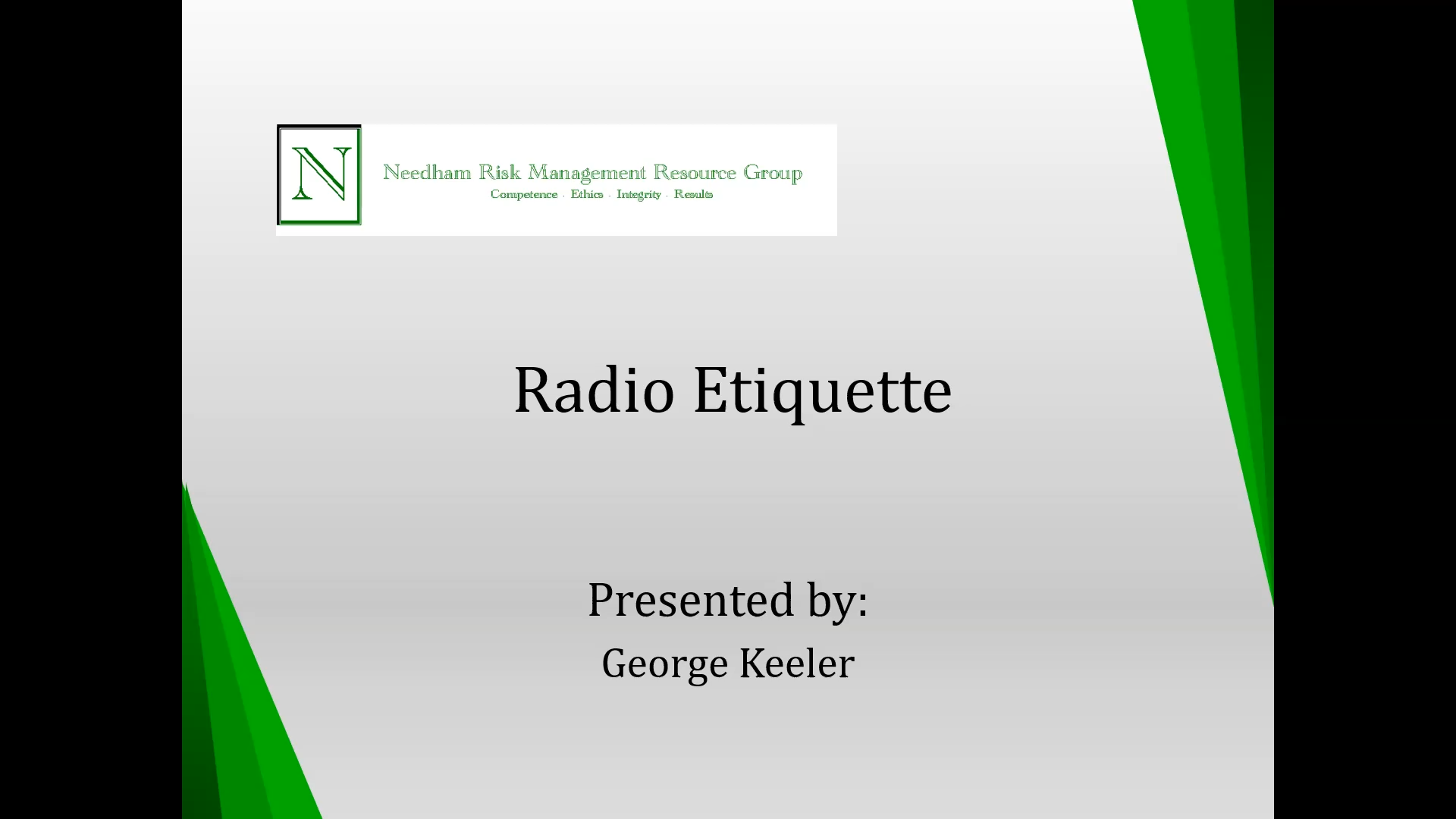 N

Needham Risk Management Resource Group
Competence · Ethics · Integrity · Results

Radio Etiquette

Presented by:
George Keeler